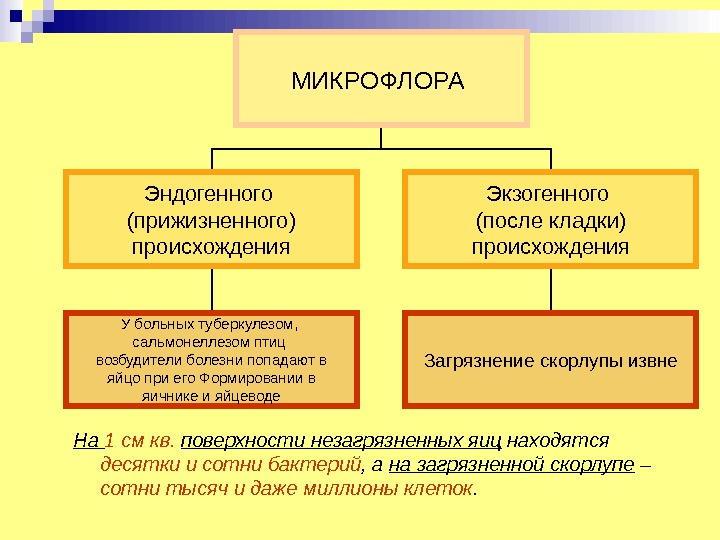 МИКРОФЛОРА

Эндогенного (прижизненного) происхождения

Экзогенного (после кладки) происхождения

У больных туберкулезом, сальмонеллезом птиц возбудители болезни попадают в яйцо при его Формировании в яичнике и яйцеводе

Загрязнение скорлупы извне

На 1 см кв. поверхности незагрязненных яиц находятся десятки и сотни бактерий, а на загрязненной скорлупе – сотни тысяч и даже миллионы клеток.